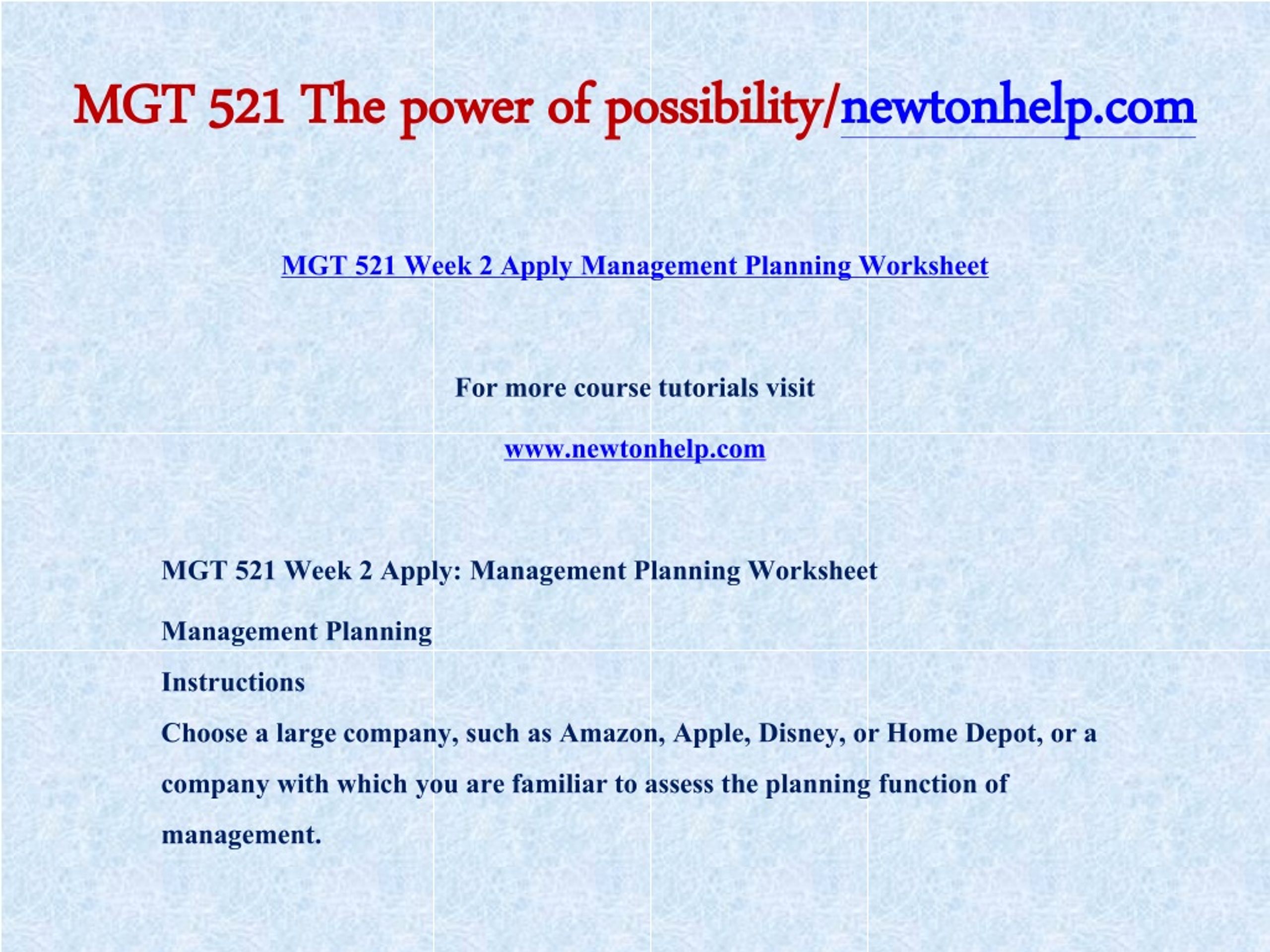 MGT 521 The power of possibility/newtonhelp.com

MGT 521 Week 2 Apply Management Planning Worksheet

For more course tutorials visit

www.newtonhelp.com

MGT 521 Week 2 Apply: Management Planning Worksheet

Management Planning

Instructions

Choose a large company, such as Amazon, Apple, Disney, or Home Depot, or a company with which you are familiar to assess the planning function of management.